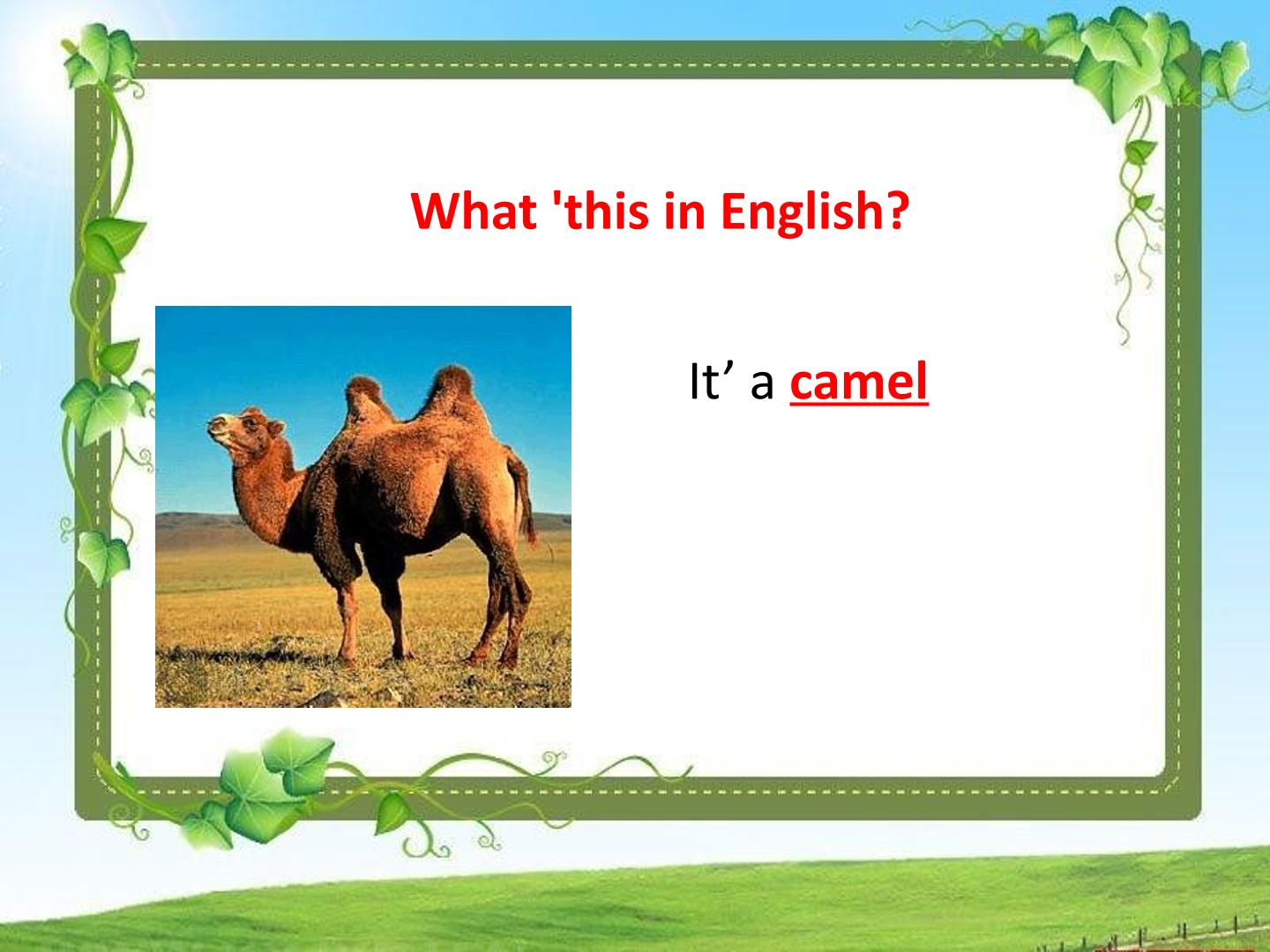 What 'this in English?

It' a camel